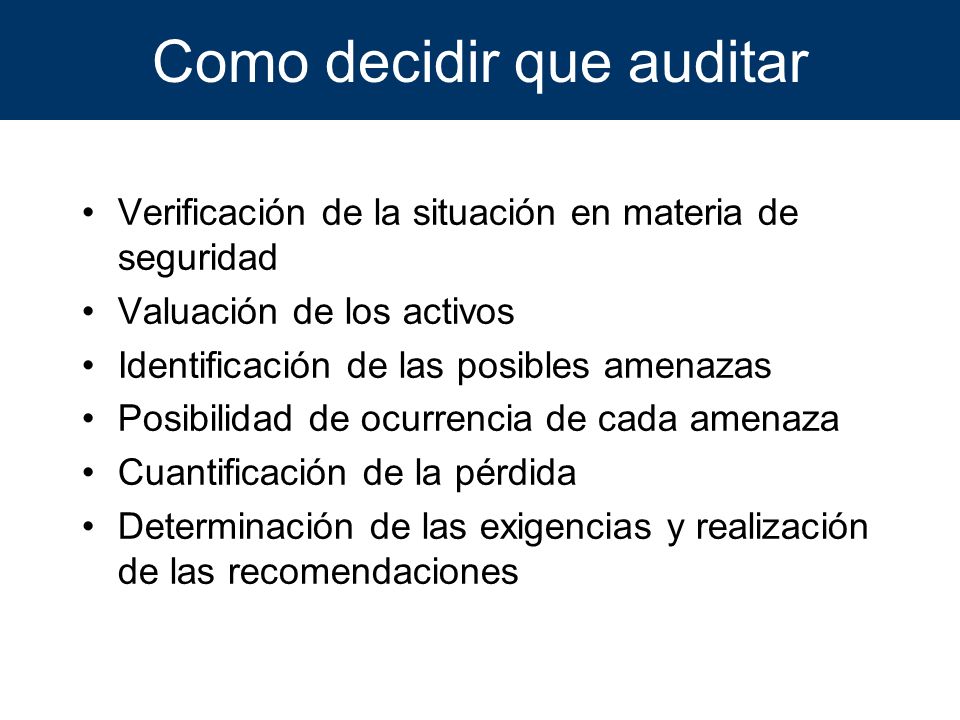 Como decidir que auditar

• Verificación de la situación en materia de seguridad
• Valuación de los activos
• Identificación de las posibles amenazas
• Posibilidad de ocurrencia de cada amenaza
• Cuantificación de la pérdida
• Determinación de las exigencias y realización de las recomendaciones